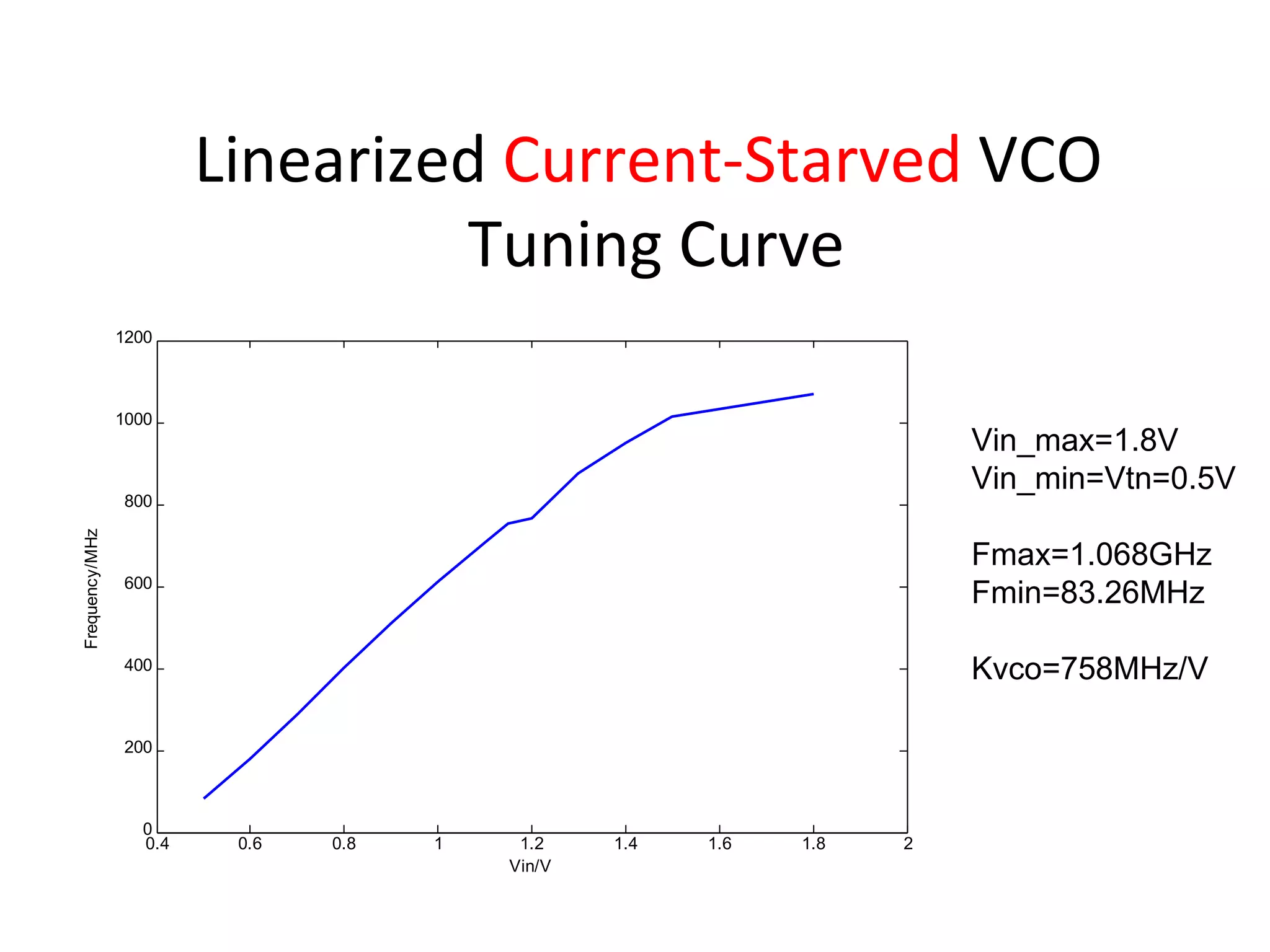 Linearized Current-Starved VCO
Tuning Curve

1200
1000
800
600
400
200
0
Frequency/MHz
0.4
0.6
0.8
1
1.2
1.4
1.6
1.8
2
Vin/V

Vin_max=1.8V
Vin_min=Vtn=0.5V

Fmax=1.068GHz
Fmin=83.26MHz

Kvco=758MHz/V